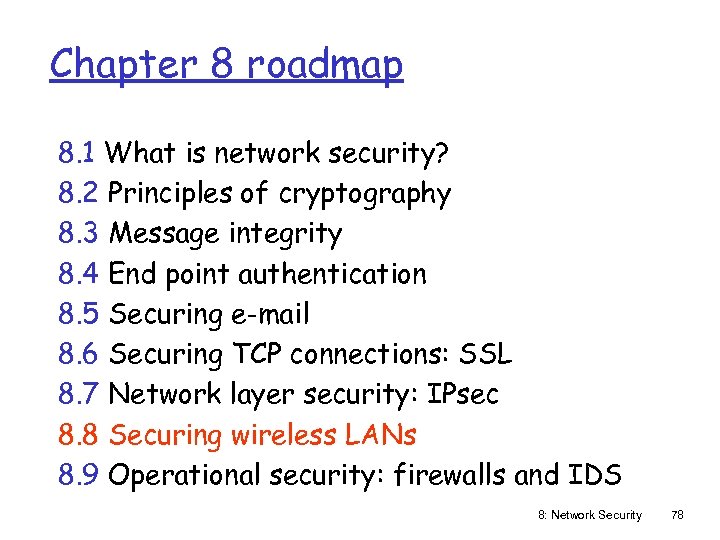 Chapter 8 roadmap

8.1 What is network security?
8.2 Principles of cryptography
8.3 Message integrity
8.4 End point authentication
8.5 Securing e-mail
8.6 Securing TCP connections: SSL
8.7 Network layer security: IPsec
8.8 Securing wireless LANs
8.9 Operational security: firewalls and IDS

8: Network Security 78